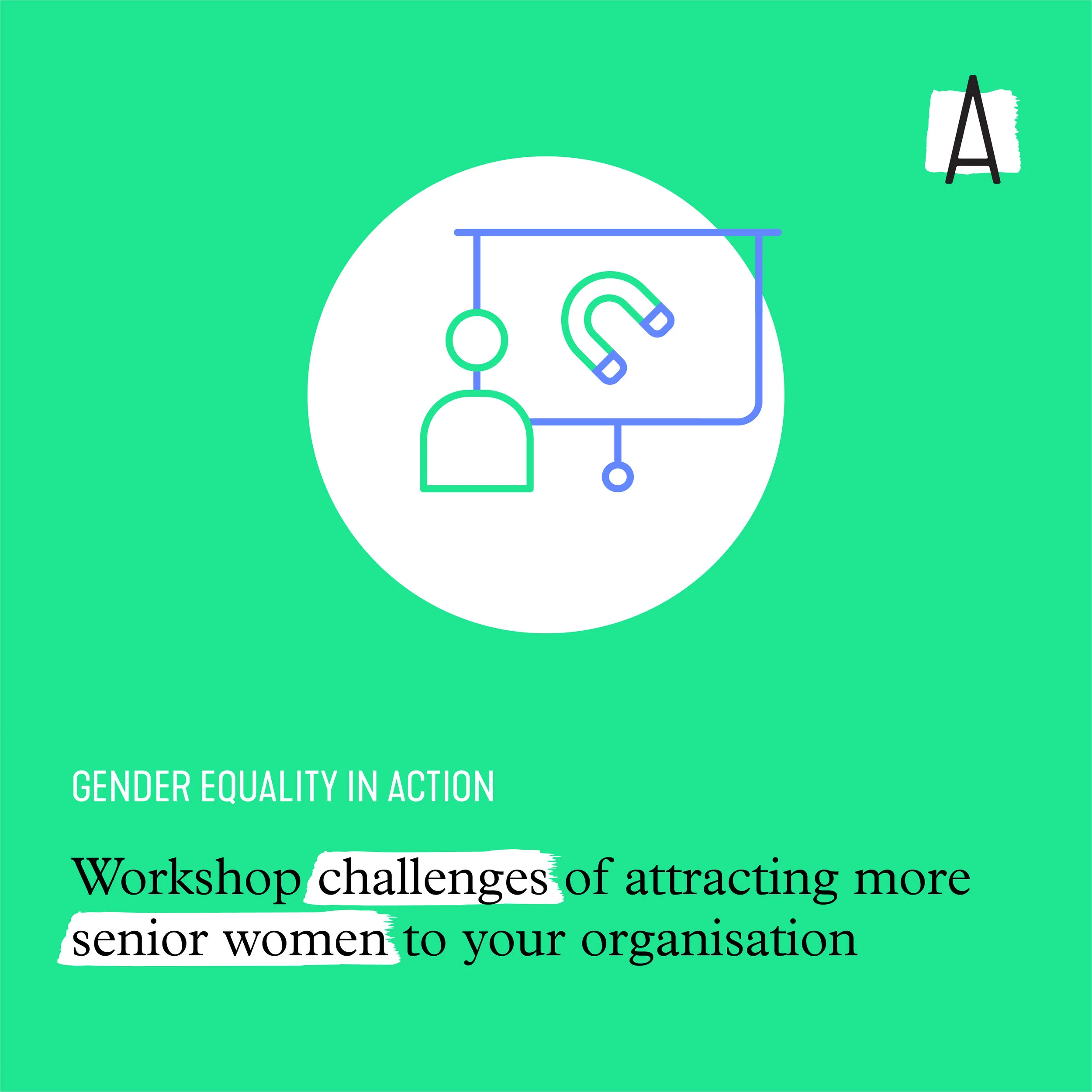 A

GENDER EQUALITY IN ACTION

Workshop challenges of attracting more senior women to your organisation